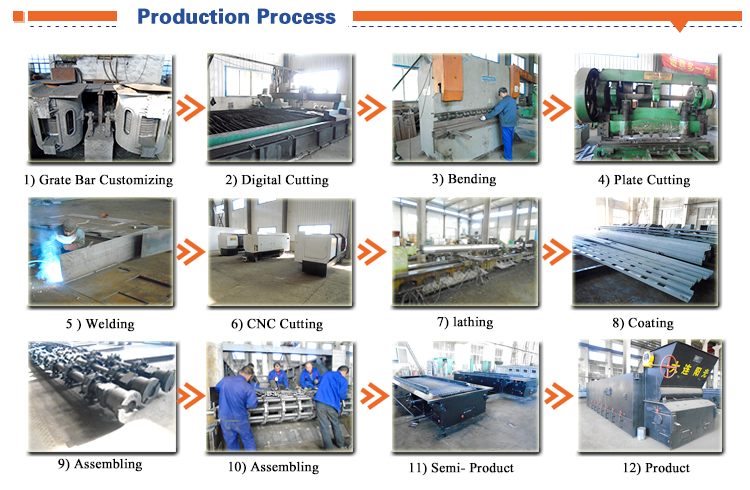 Production Process

1) Grate Bar Customizing

2) Digital Cutting

3) Bending

4) Plate Cutting

5 ) Welding

6) CNC Cutting

7) lathing

8) Coating

9) Assembling

10) Assembling

11) Semi- Product

12) Product